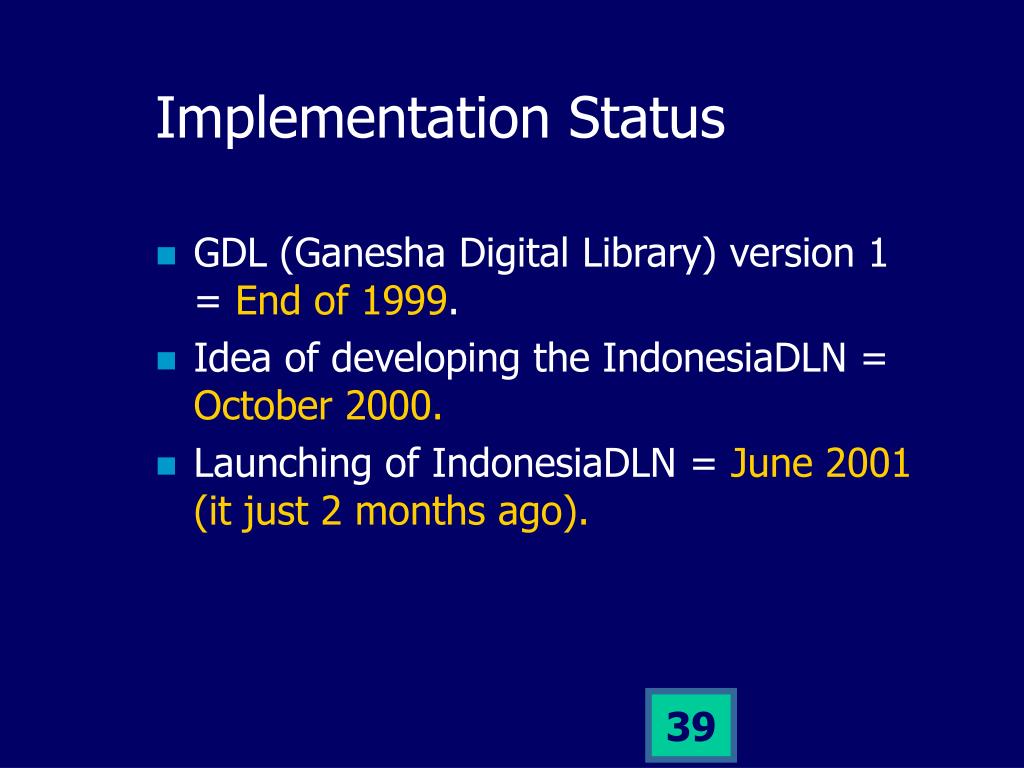 Implementation Status

- GDL (Ganesha Digital Library) version 1 = End of 1999.
- Idea of developing the IndonesiaDLN = October 2000.
- Launching of IndonesiaDLN = June 2001 (it just 2 months ago).

39